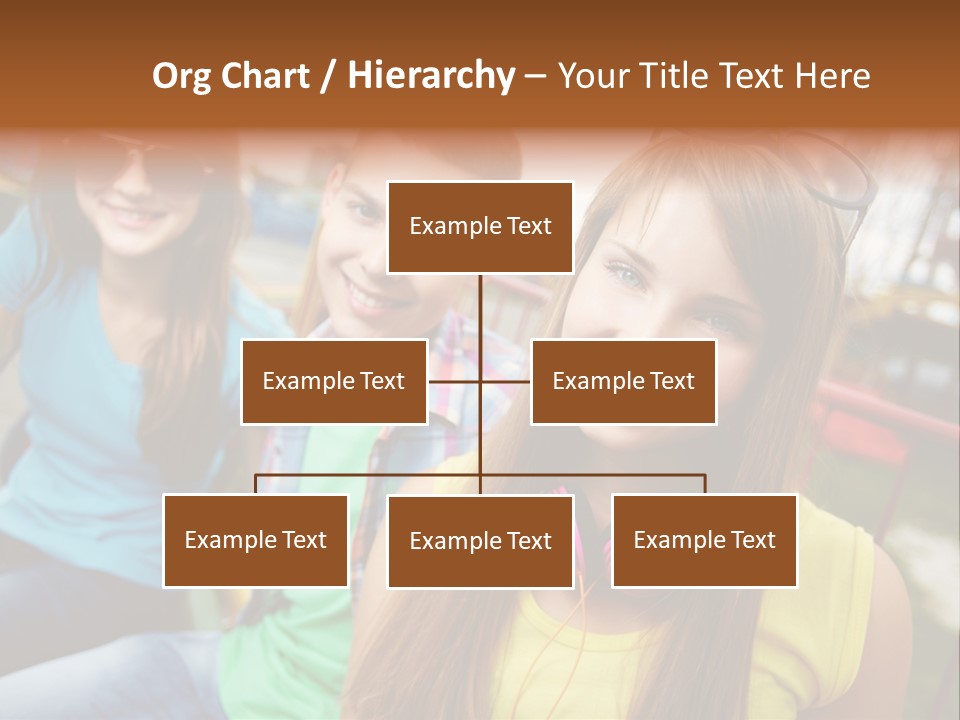 Org Chart / Hierarchy – Your Title Text Here

Example Text

Example Text

Example Text

Example Text

Example Text

Example Text